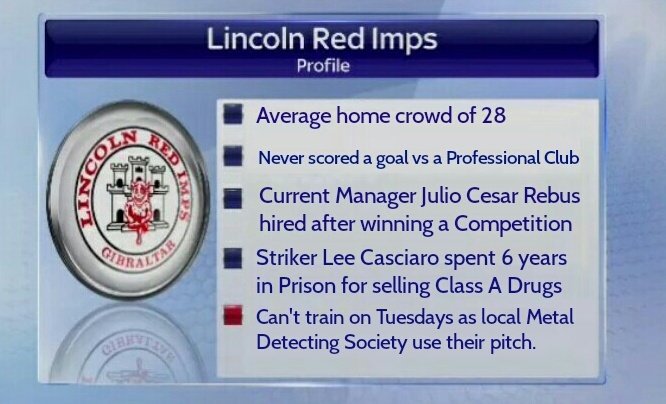 Lincoln Red Imps
Profile

LINCOLN RED IMPS
GIBRALTAR

Average home crowd of 28

Never scored a goal vs a Professional Club

Current Manager Julio Cesar Rebus hired after winning a Competition

Striker Lee Casciaro spent 6 years in Prison for selling Class A Drugs

Can't train on Tuesdays as local Metal Detecting Society use their pitch.